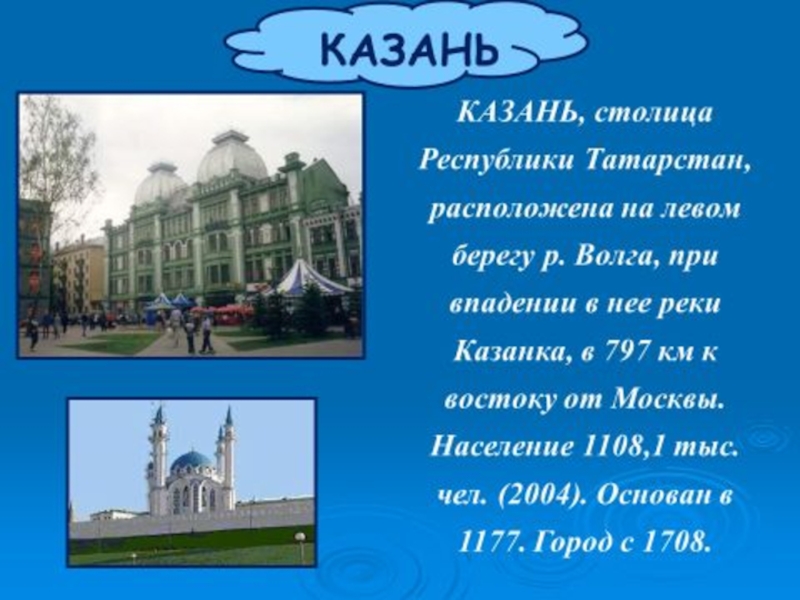 КАЗАНЬ

КАЗАНЬ, столица Республики Татарстан, расположена на левом берегу р. Волга, при впадении в нее реки Казанка, в 797 км к востоку от Москвы. Население 1108,1 тыс. чел. (2004). Основан в 1177. Город с 1708.